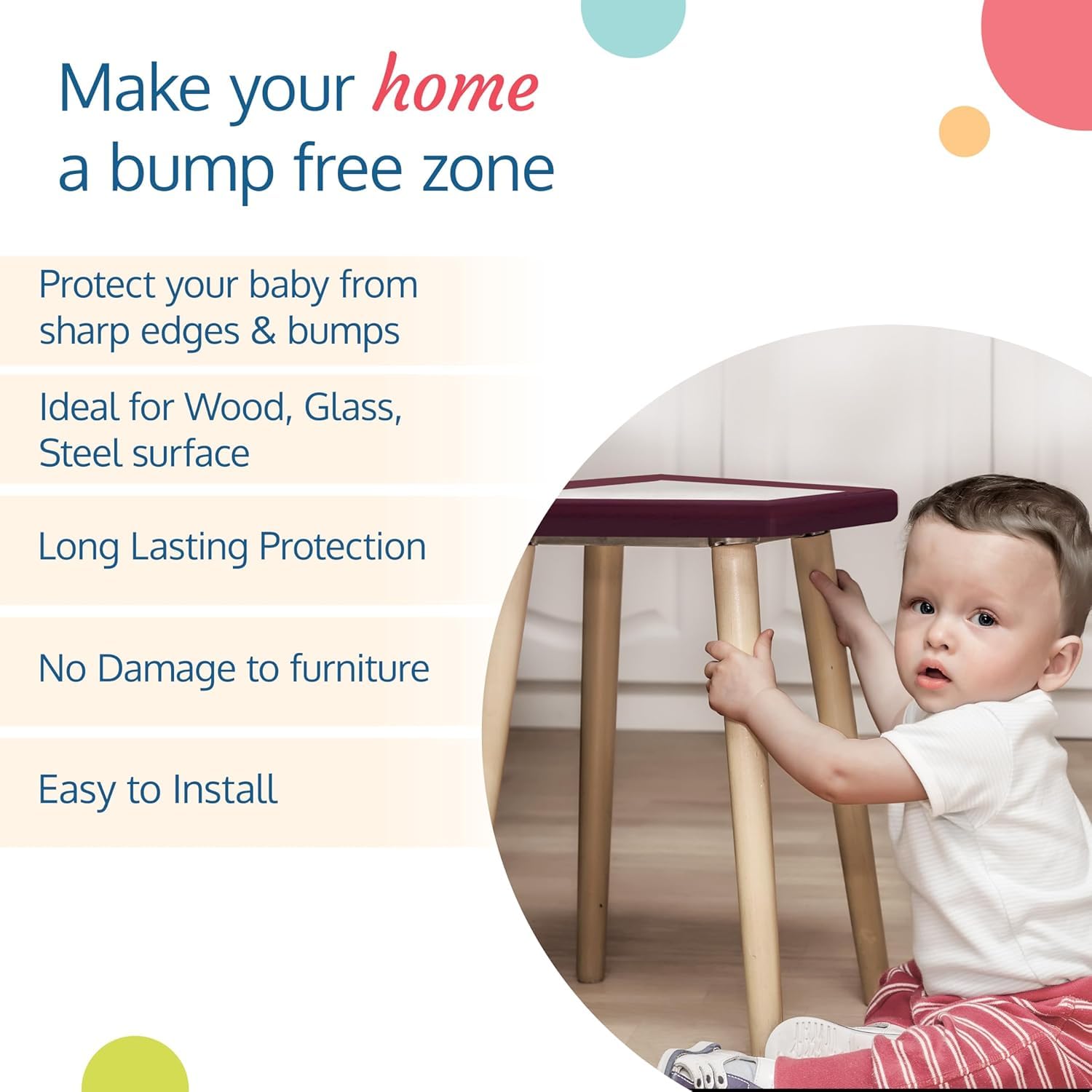 Make your home a bump free zone

Protect your baby from sharp edges & bumps

Ideal for Wood, Glass, Steel surface

Long Lasting Protection

No Damage to furniture

Easy to Install